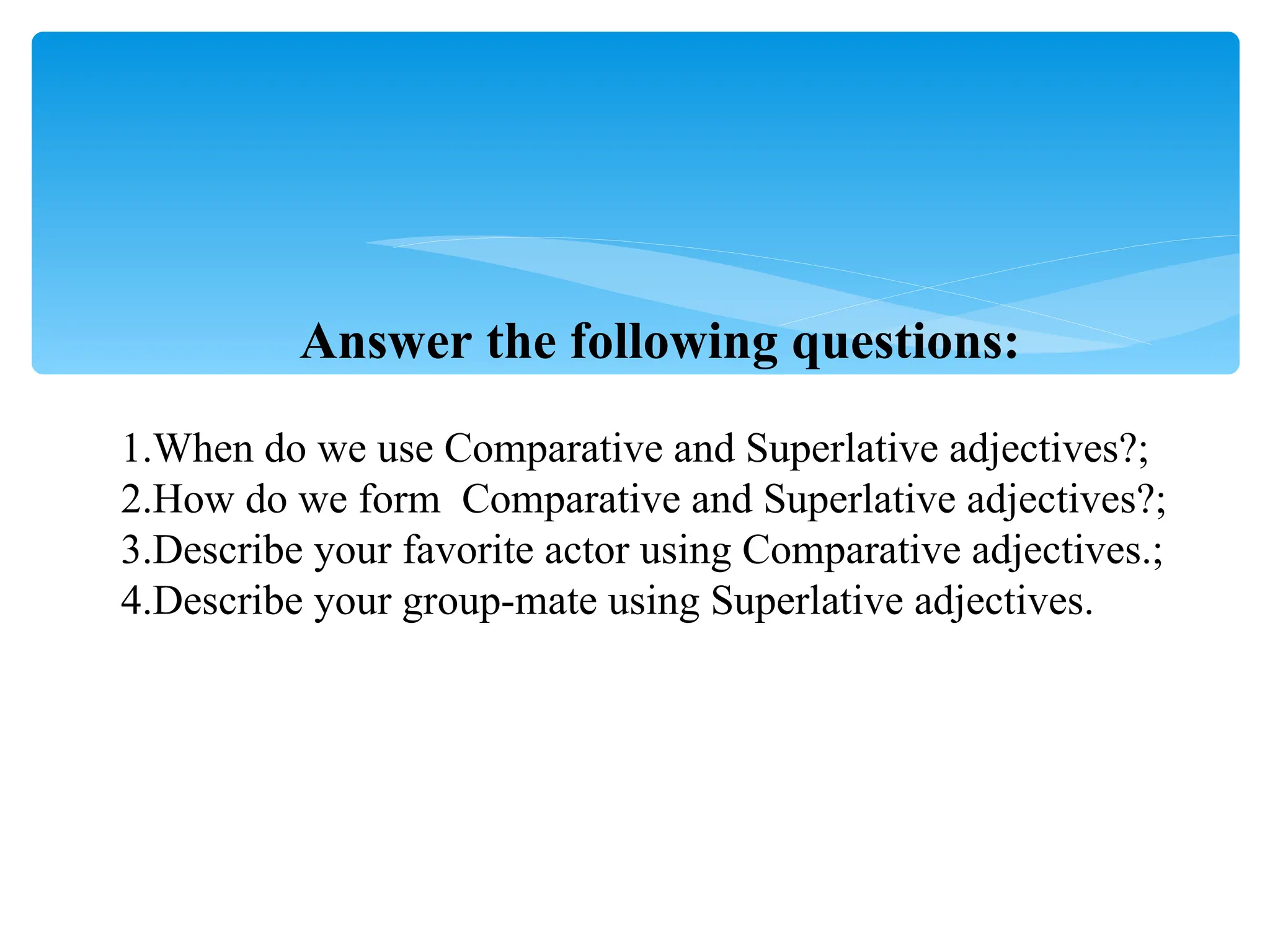 Answer the following questions:

1.When do we use Comparative and Superlative adjectives?;
2.How do we form Comparative and Superlative adjectives?;
3.Describe your favorite actor using Comparative adjectives.;
4.Describe your group-mate using Superlative adjectives.